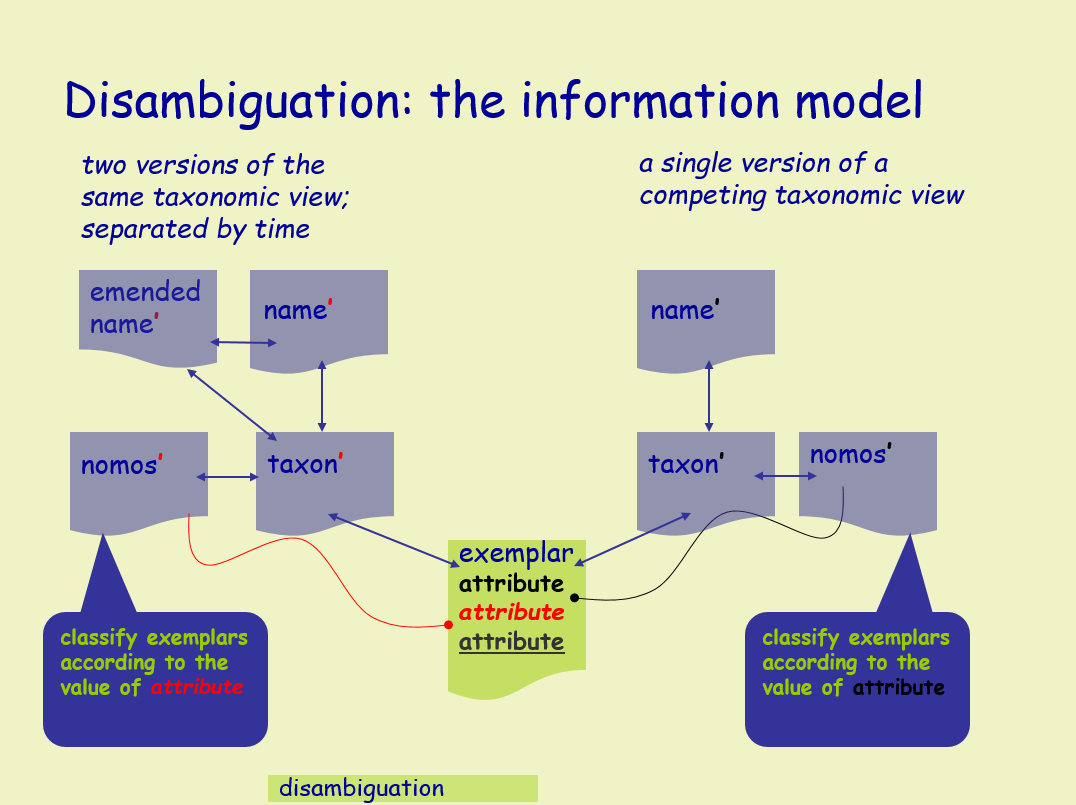 Disambiguation: the information model

two versions of the same taxonomic view; separated by time

a single version of a competing taxonomic view

emended name'

name'

name'

nomos'

taxon'

taxon'

nomos'

exemplar
attribute
attribute
attribute

classify exemplars according to the value of attribute

classify exemplars according to the value of attribute

disambiguation